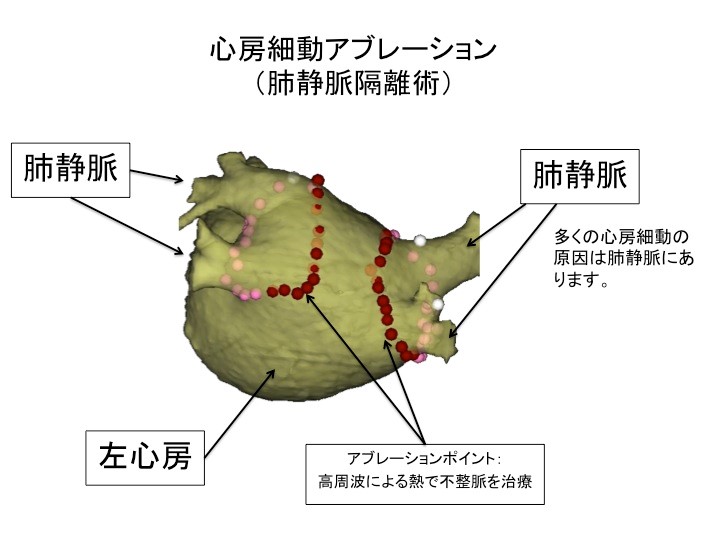 心房細動アブレーション
（肺静脈隔離術）

肺静脈

肺静脈

多くの心房細動の原因は肺静脈にあります。

左心房

アブレーションポイント：
高周波による熱で不整脈を治療